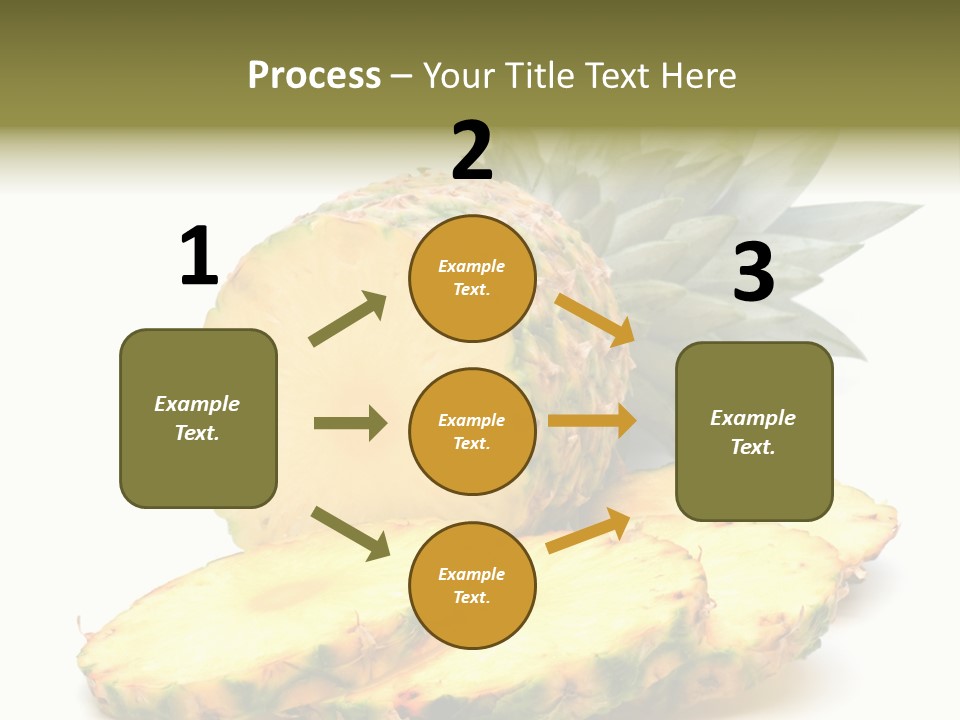 Process – Your Title Text Here

1

Example Text.

2

Example Text.

Example Text.

Example Text.

3

Example Text.